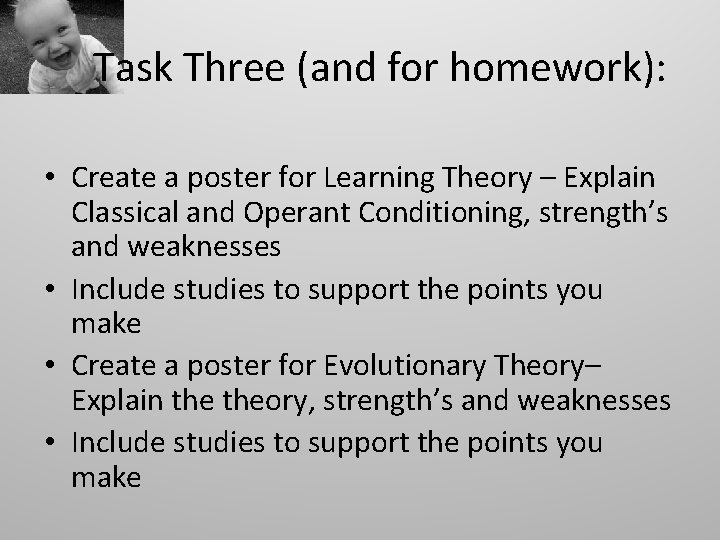 Task Three (and for homework):

• Create a poster for Learning Theory – Explain Classical and Operant Conditioning, strength’s and weaknesses
• Include studies to support the points you make
• Create a poster for Evolutionary Theory– Explain the theory, strength’s and weaknesses
• Include studies to support the points you make